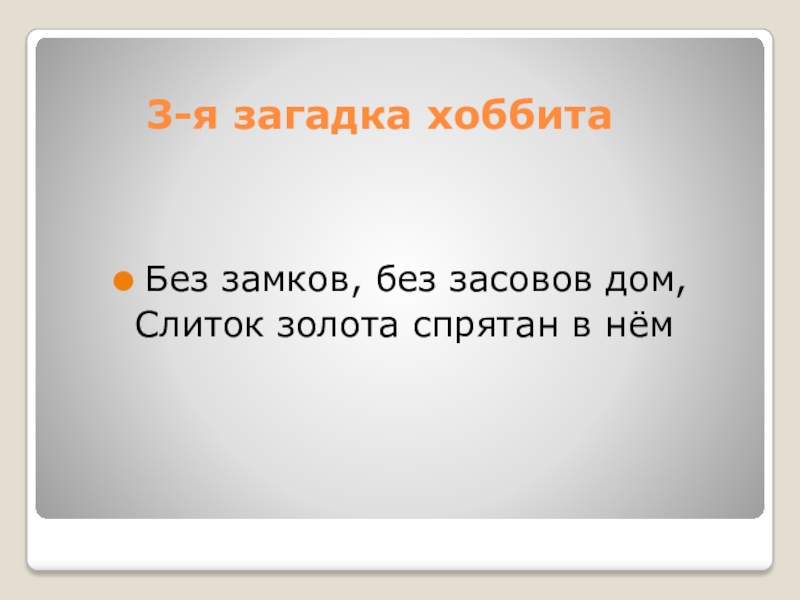 3-я загадка хоббита

Без замков, без засовов дом,
Слиток золота спрятан в нём